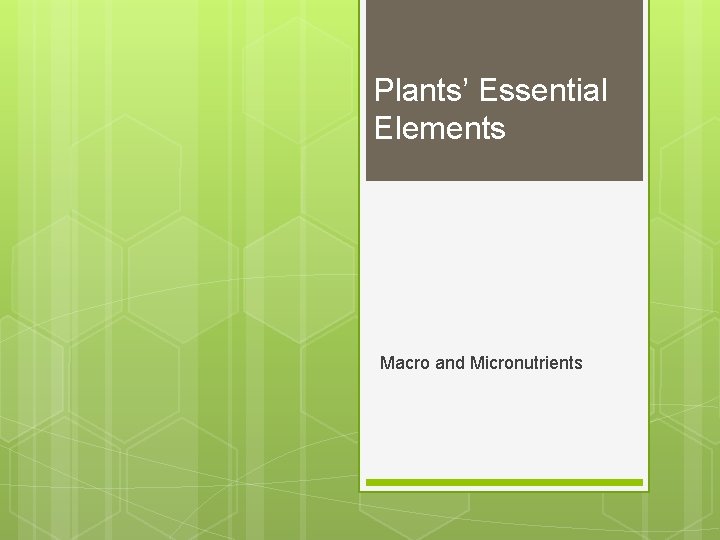 Plants’ Essential Elements

Macro and Micronutrients